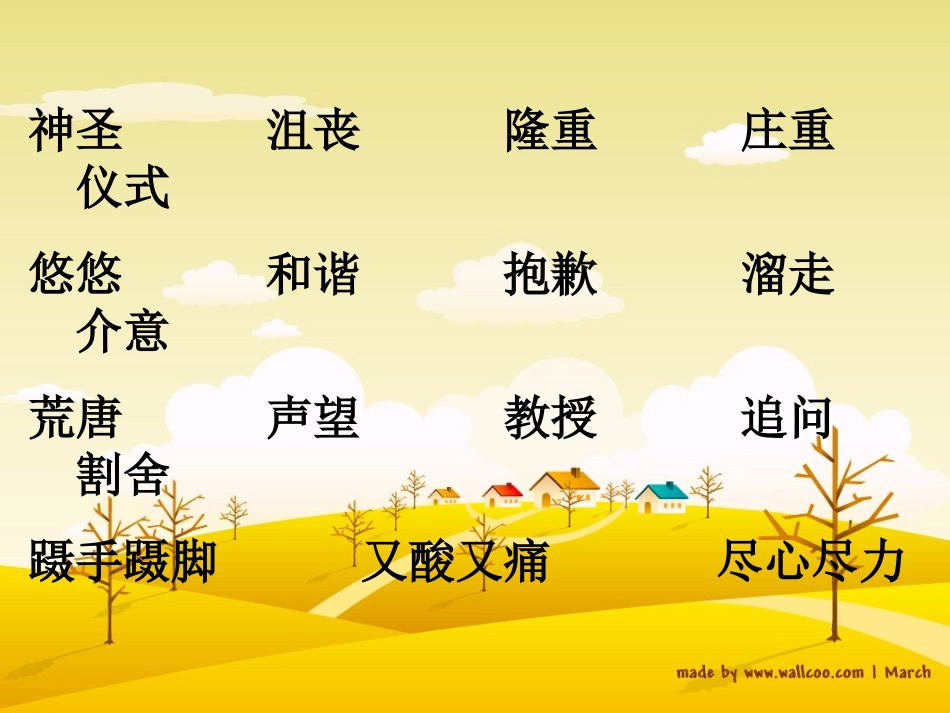 神圣 沮丧 隆重 庄重
仪式

悠悠 和谐 抱歉 溜走
介意

荒唐 声望 教授 追问
割舍

蹑手蹑脚 又酸又痛 尽心尽力

made by www.wallcoo.com | March